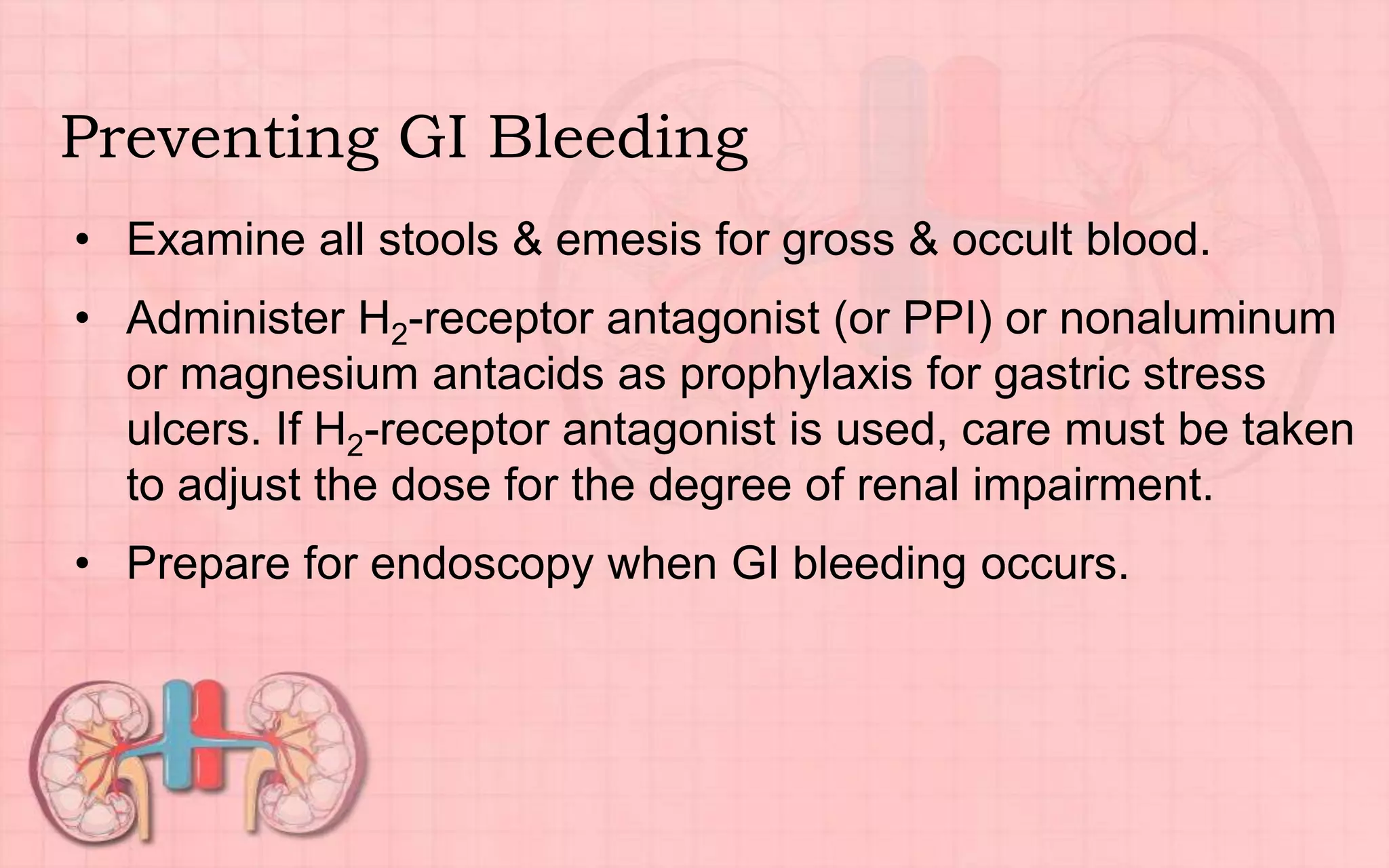 Preventing GI Bleeding

• Examine all stools & emesis for gross & occult blood.

• Administer $H_2$-receptor antagonist (or PPI) or nonaluminum or magnesium antacids as prophylaxis for gastric stress ulcers. If $H_2$-receptor antagonist is used, care must be taken to adjust the dose for the degree of renal impairment.

• Prepare for endoscopy when GI bleeding occurs.